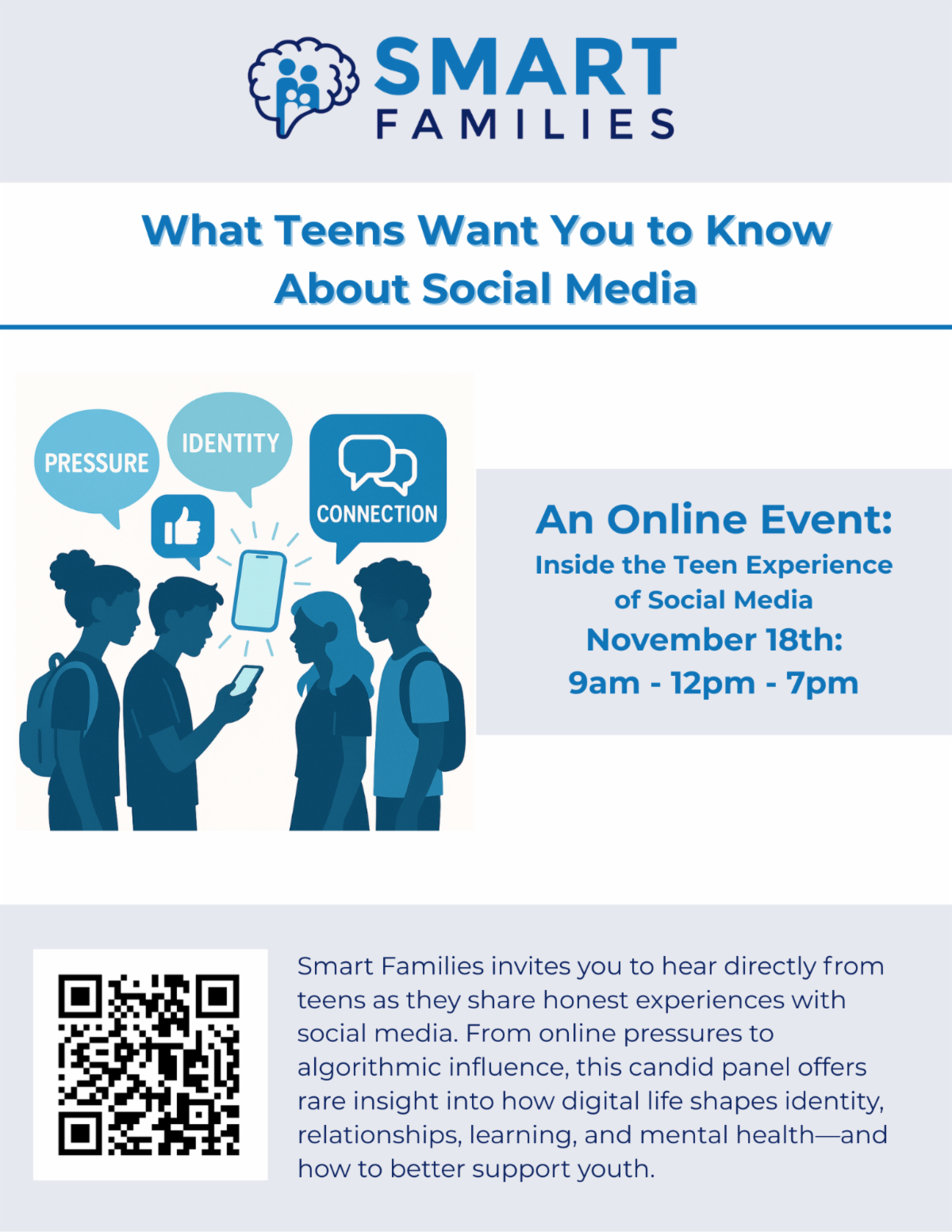 SMART FAMILIES

What Teens Want You to Know About Social Media

PRESSURE

IDENTITY

CONNECTION

An Online Event:
Inside the Teen Experience of Social Media
November 18th:
9am - 12pm - 7pm

Smart Families invites you to hear directly from teens as they share honest experiences with social media. From online pressures to algorithmic influence, this candid panel offers rare insight into how digital life shapes identity, relationships, learning, and mental health—and how to better support youth.